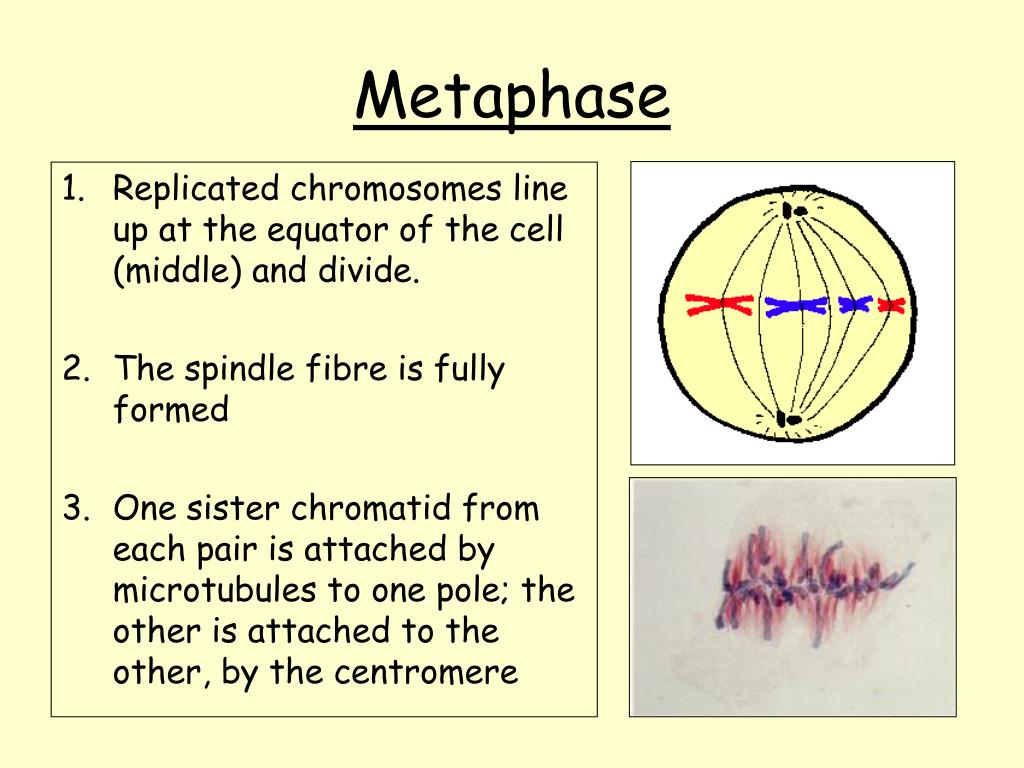 Metaphase

1. Replicated chromosomes line up at the equator of the cell (middle) and divide.

2. The spindle fibre is fully formed

3. One sister chromatid from each pair is attached by microtubules to one pole; the other is attached to the other, by the centromere